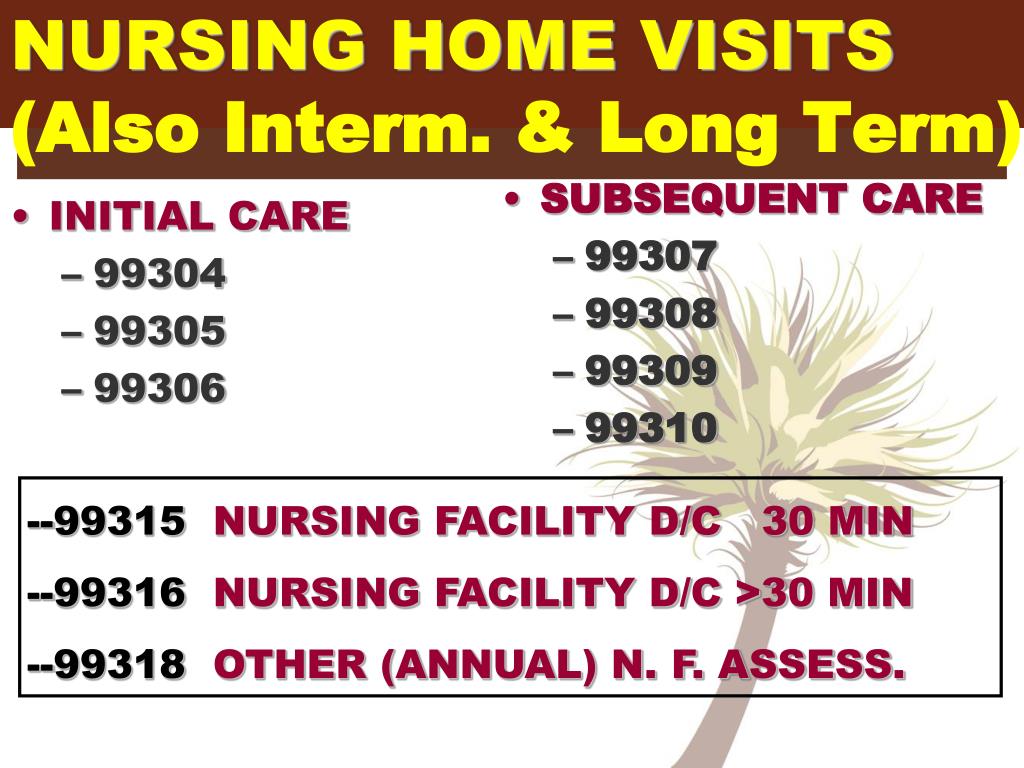 NURSING HOME VISITS (Also Interm. & Long Term)

• INITIAL CARE
– 99304
– 99305
– 99306

• SUBSEQUENT CARE
– 99307
– 99308
– 99309
– 99310

--99315 NURSING FACILITY D/C 30 MIN
--99316 NURSING FACILITY D/C >30 MIN
--99318 OTHER (ANNUAL) N. F. ASSESS.